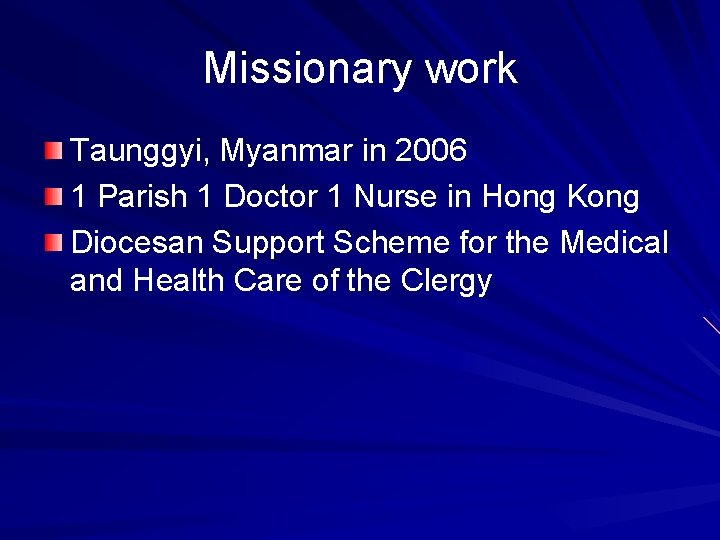 Missionary work

Taunggyi, Myanmar in 2006

1 Parish 1 Doctor 1 Nurse in Hong Kong

Diocesan Support Scheme for the Medical and Health Care of the Clergy